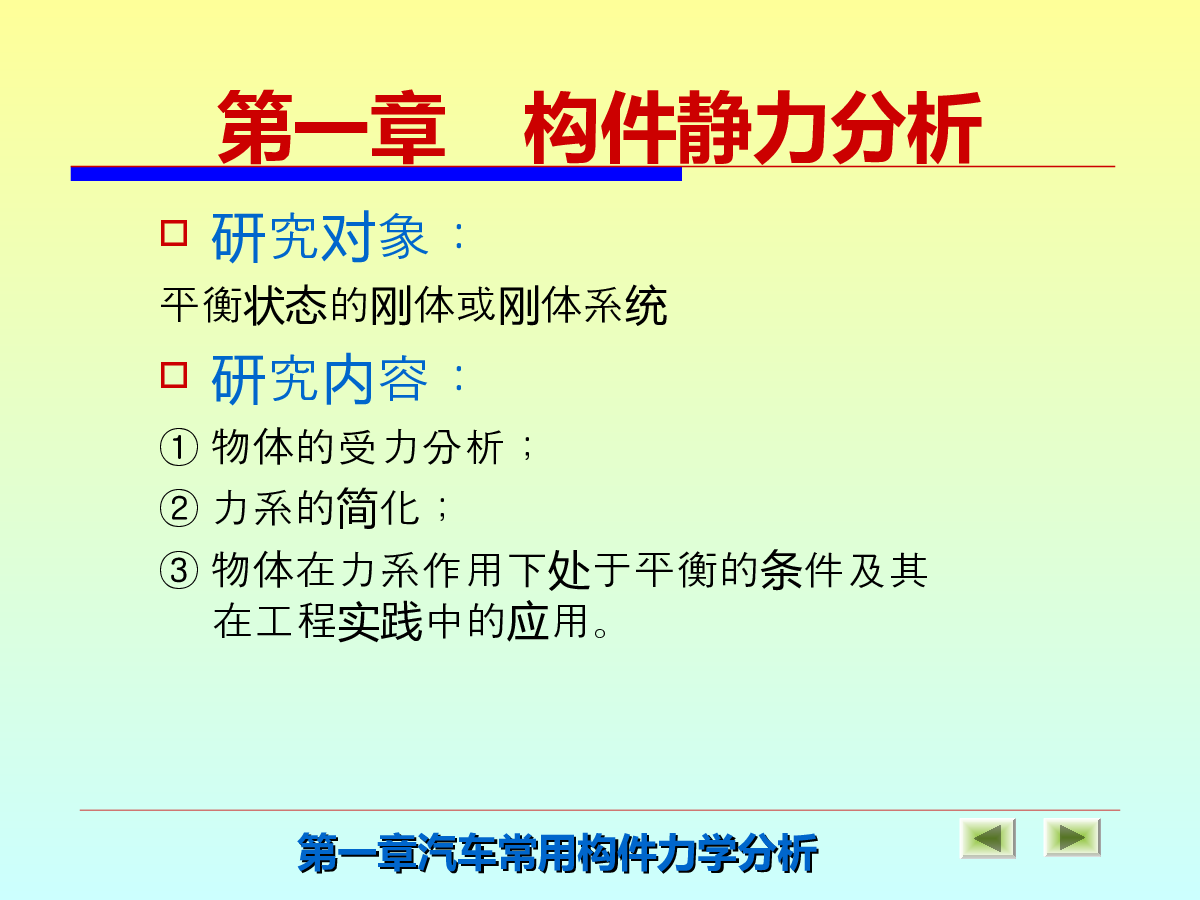 第一章　构件静力分析

研究对象：

平衡状态的刚体或刚体系统

研究内容：

① 物体的受力分析；

② 力系的简化；

③ 物体在力系作用下处于平衡的条件及其在工程实践中的应用。

第一章汽车常用构件力学分析